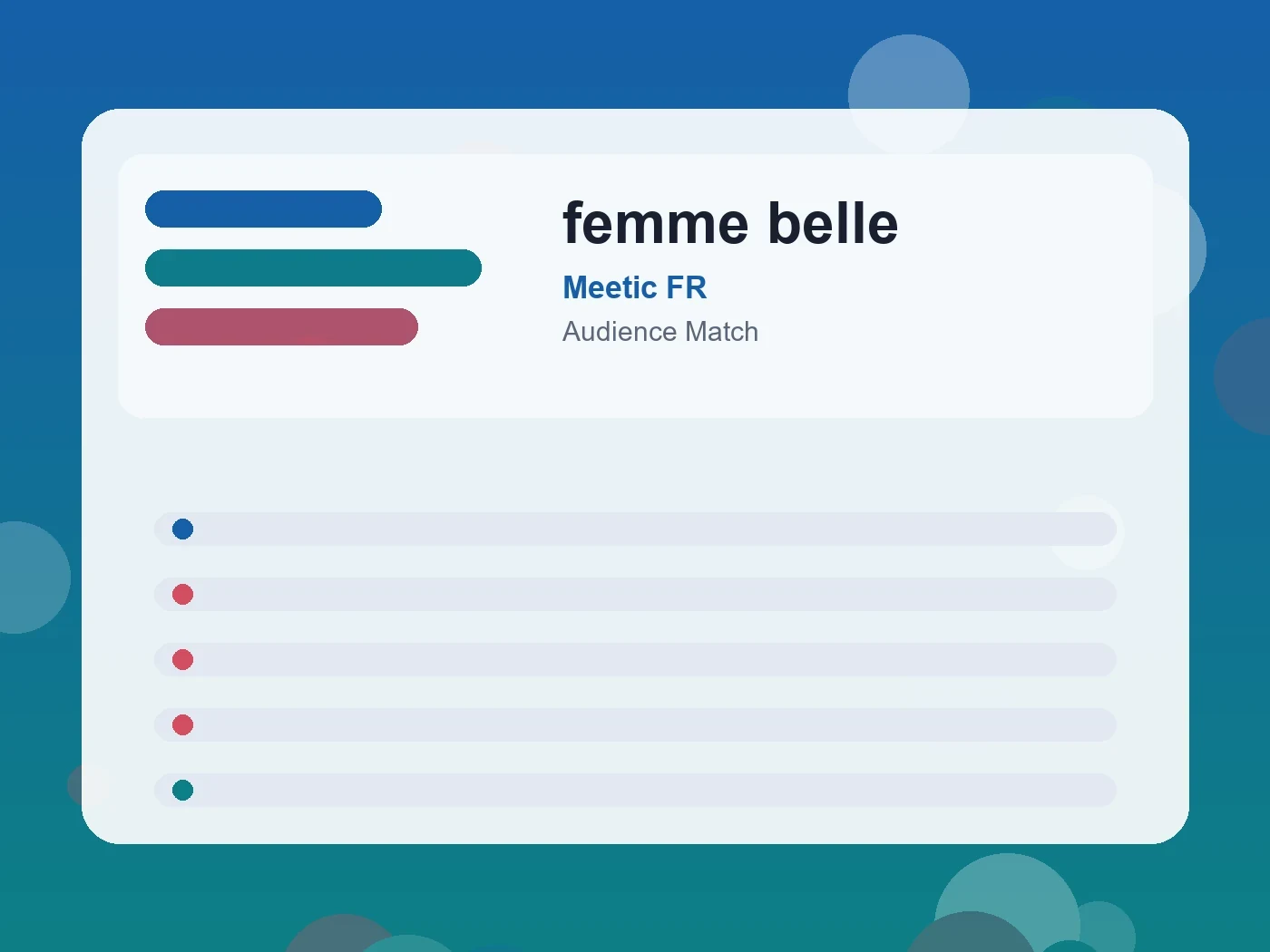 femme belle
Meetic FR
Audience Match